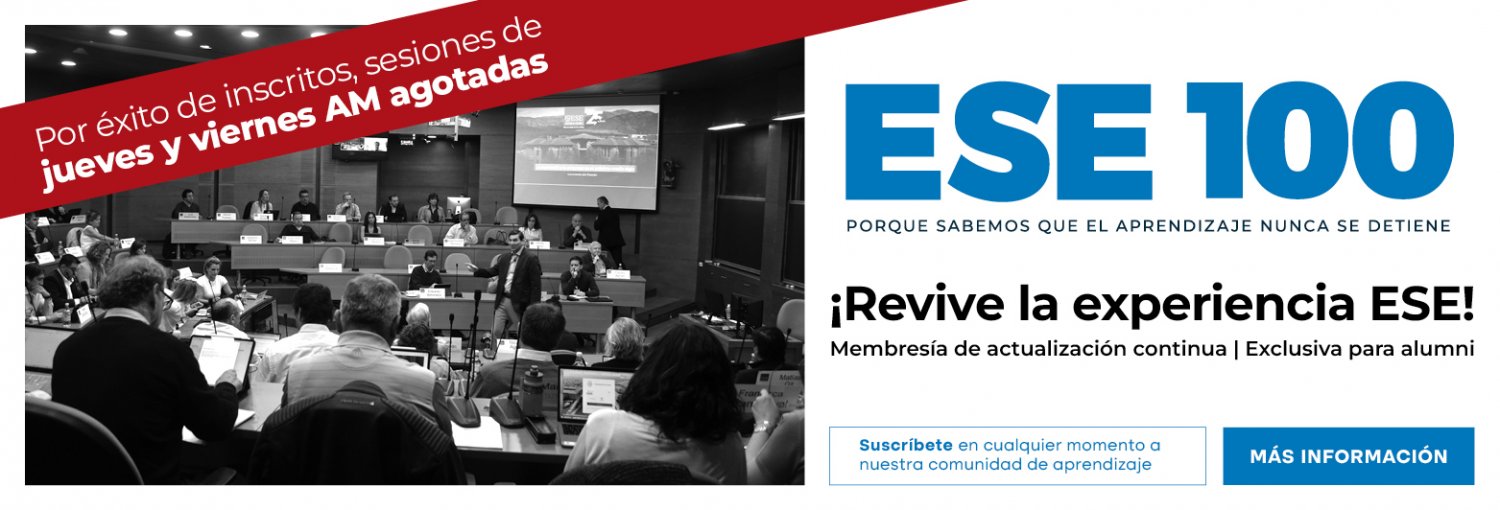 Por éxito de inscritos, sesiones de jueves y viernes AM agotadas

ESE 100

PORQUE SABEMOS QUE EL APRENDIZAJE NUNCA SE DETIENE

¡Revive la experiencia ESE!

Membresía de actualización continua | Exclusiva para alumni

Suscríbete en cualquier momento a nuestra comunidad de aprendizaje

MÁS INFORMACIÓN